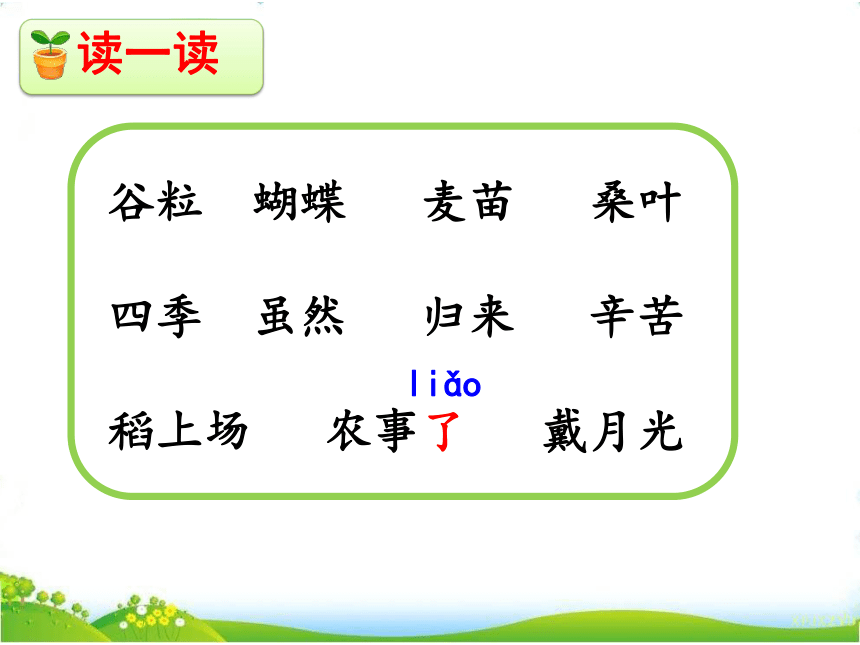 读一读

谷粒　蝴蝶　麦苗　桑叶

四季　虽然　归来　辛苦

liǎo
稻上场　农事了　戴月光